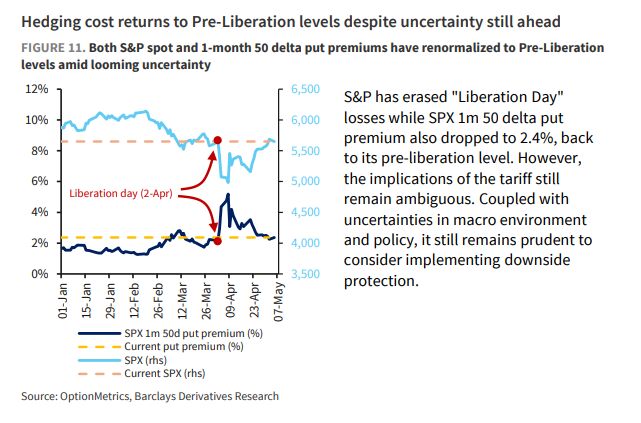 Hedging cost returns to Pre-Liberation levels despite uncertainty still ahead

FIGURE 11. Both S&P spot and 1-month 50 delta put premiums have renormalized to Pre-Liberation levels amid looming uncertainty

12%
10%
8%
6%
4%
2%
0%

6,500
6,000
5,500
5,000
4,500
4,000
3,500

Liberation day (2-Apr)

01-Jan
15-Jan
29-Jan
12-Feb
26-Feb
12-Mar
26-Mar
09-Apr
23-Apr
07-May

SPX 1m 50d put premium (%)
Current put premium (%)
SPX (rhs)
Current SPX (rhs)

S&P has erased "Liberation Day" losses while SPX 1m 50 delta put premium also dropped to 2.4%, back to its pre-liberation level. However, the implications of the tariff still remain ambiguous. Coupled with uncertainties in macro environment and policy, it still remains prudent to consider implementing downside protection.

Source: OptionMetrics, Barclays Derivatives Research